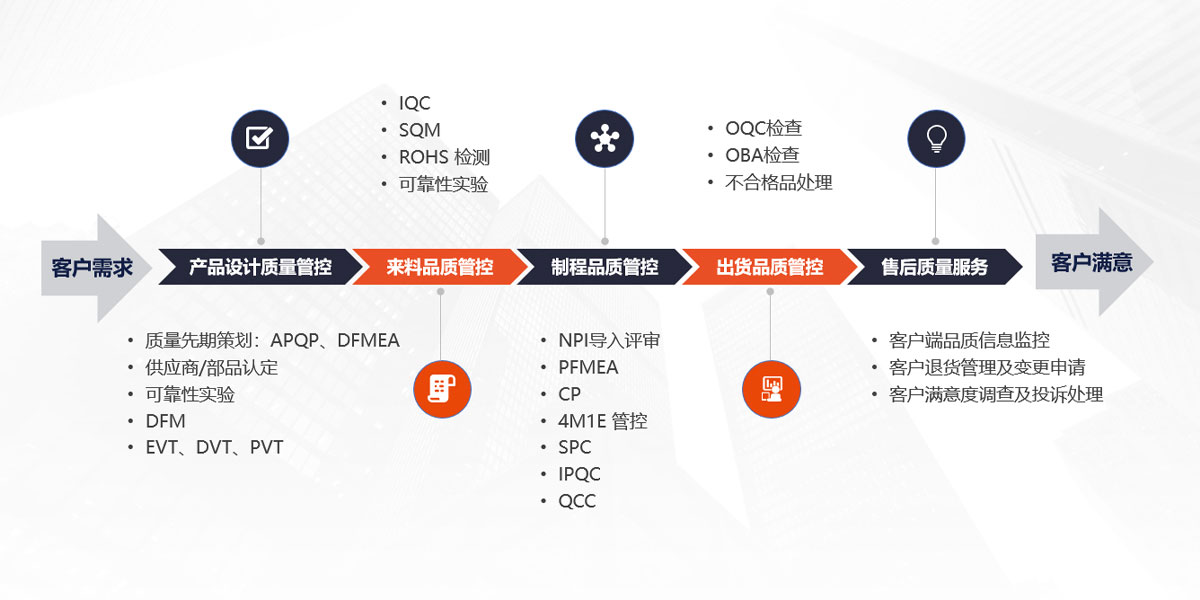 • IQC
• SQM
• ROHS 检测
• 可靠性实验

• OQC检查
• OBA检查
• 不合格品处理

客户需求
产品设计质量管控
来料品质管控
制程品质管控
出货品质管控
售后质量服务
客户满意

• 质量先期策划：APQP、DFMEA
• 供应商/部品认定
• 可靠性实验
• DFM
• EVT、DVT、PVT

• NPI导入评审
• PFMEA
• CP
• 4M1E 管控
• SPC
• IPQC
• QCC

• 客户端品质信息监控
• 客户退货管理及变更申请
• 客户满意度调查及投诉处理